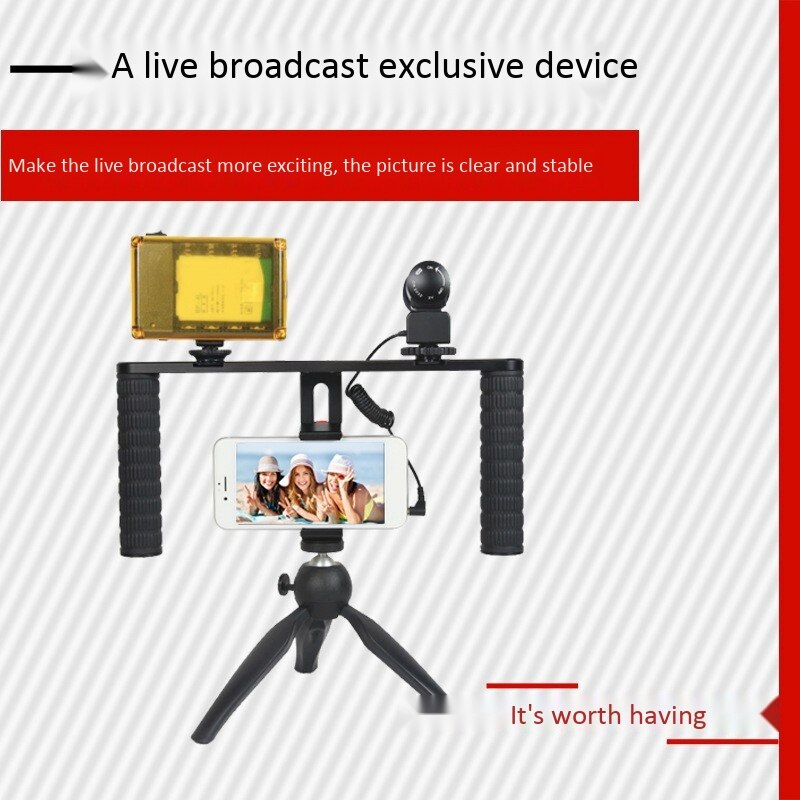 A live broadcast exclusive device

Make the live broadcast more exciting, the picture is clear and stable

It's worth having